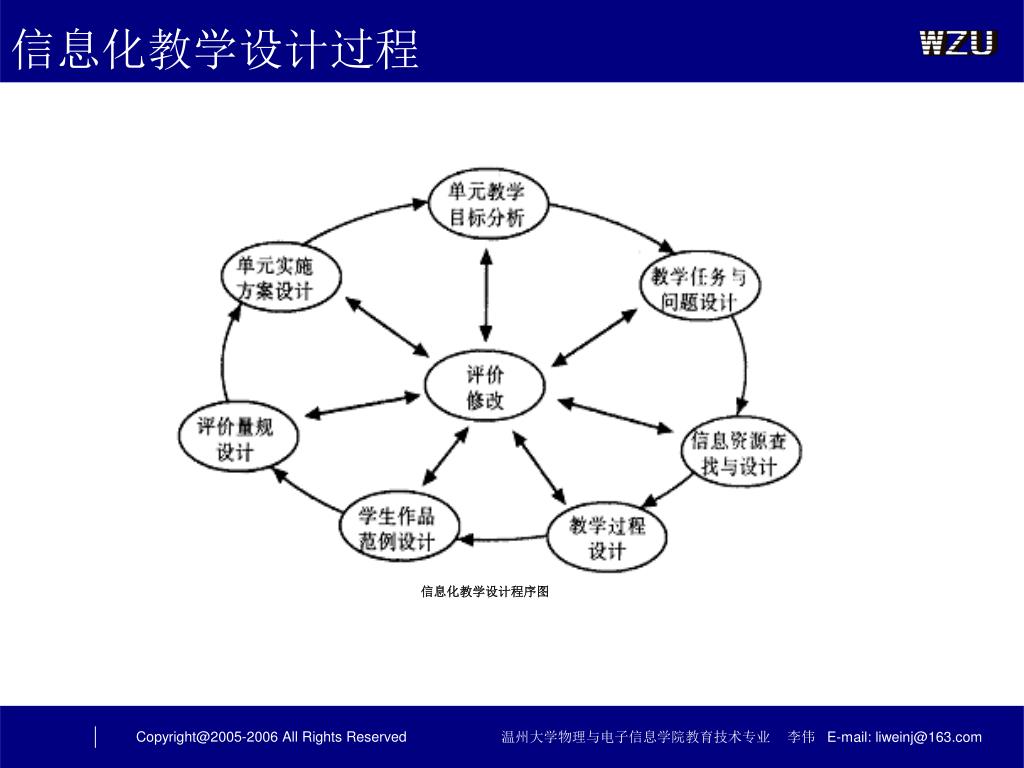 信息化教学设计过程

WZU

单元教学目标分析

教学任务与问题设计

信息资源查找与设计

教学过程设计

学生作品范例设计

评价量规设计

单元实施方案设计

评价修改

信息化教学设计程序图

Copyright@2005-2006 All Rights Reserved

温州大学物理与电子信息学院教育技术专业　李伟　E-mail: liweinj@163.com